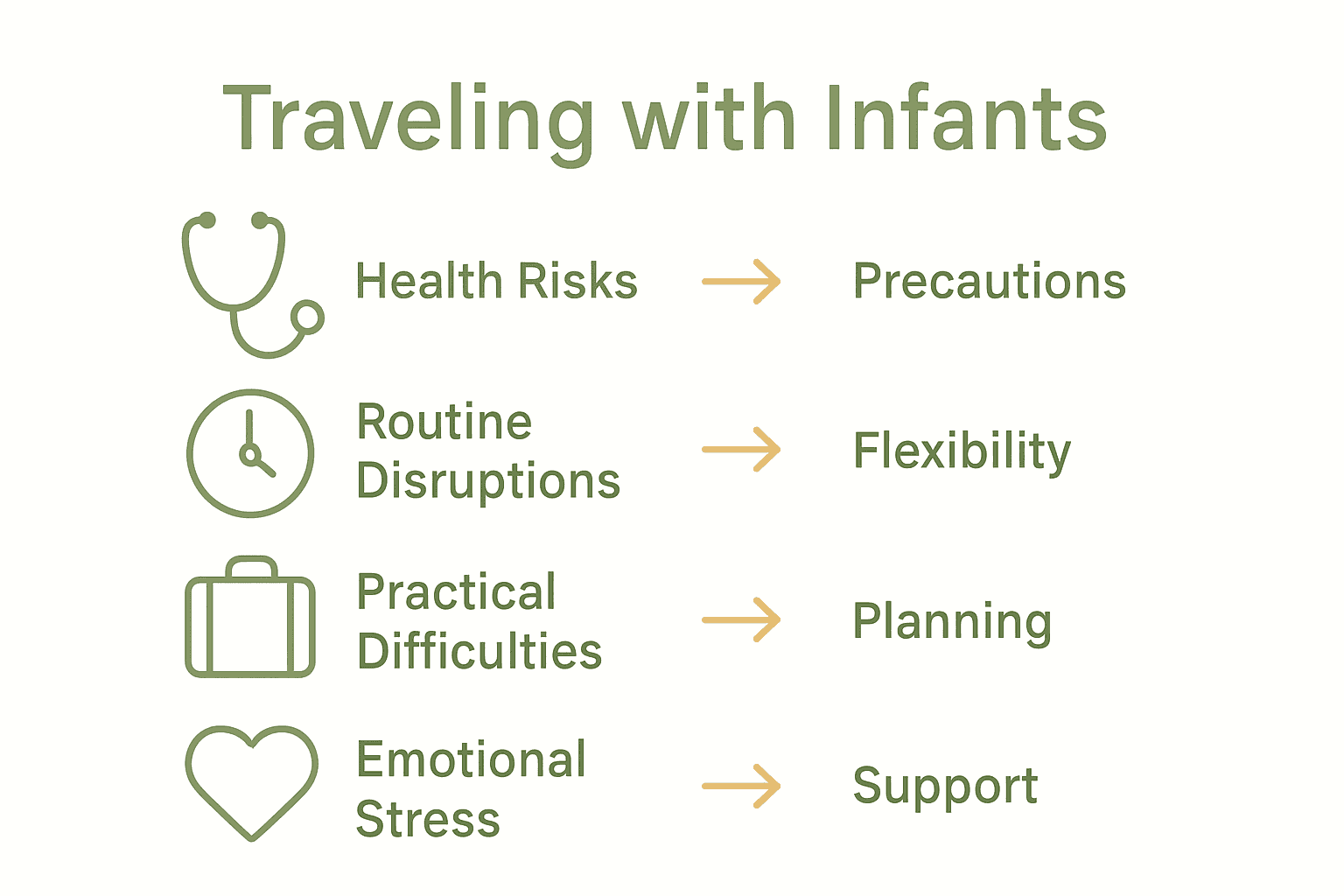 Traveling with Infants

Health Risks → Precautions

Routine Disruptions → Flexibility

Practical Difficulties → Planning

Emotional Stress → Support